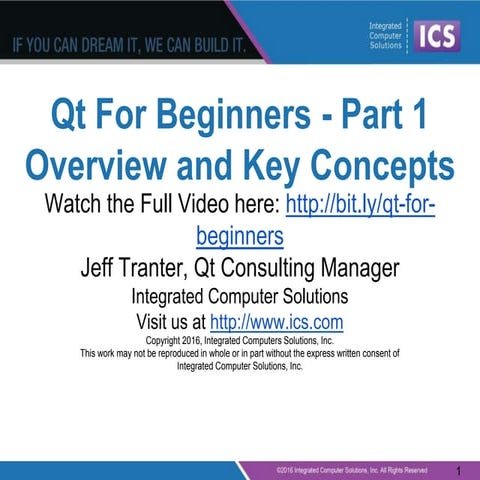 IF YOU CAN DREAM IT, WE CAN BUILD IT.

Integrated Computer Solutions ICS

Qt For Beginners - Part 1
Overview and Key Concepts

Watch the Full Video here: http://bit.ly/qt-for-beginners

Jeff Tranter, Qt Consulting Manager

Integrated Computer Solutions

Visit us at http://www.ics.com

Copyright 2016, Integrated Computers Solutions, Inc.
This work may not be reproduced in whole or in part without the express written consent of Integrated Computer Solutions, Inc.

©2016 Integrated Computer Solutions, Inc. All Rights Reserved

1